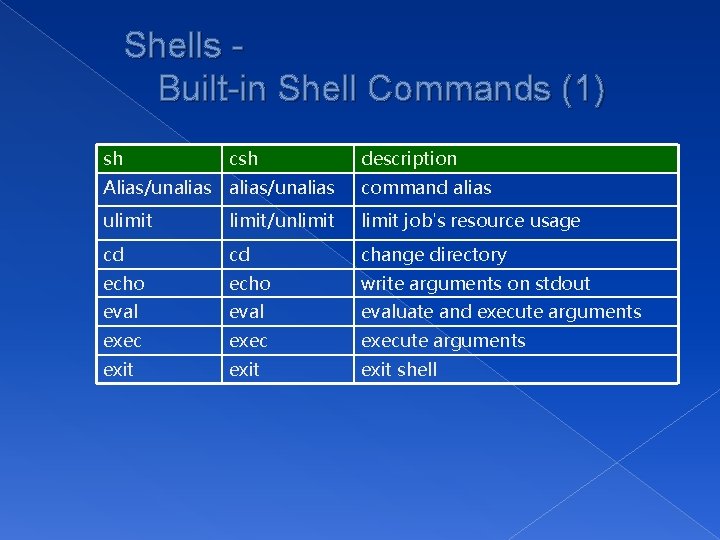 Shells -
Built-in Shell Commands (1)

| sh | csh | description |
|---|---|---|
| Alias/unalias | alias/unalias | command alias |
| ulimit | limit/unlimit | limit job's resource usage |
| cd | cd | change directory |
| echo | echo | write arguments on stdout |
| eval | eval | evaluate and execute arguments |
| exec | exec | execute arguments |
| exit | exit | exit shell |